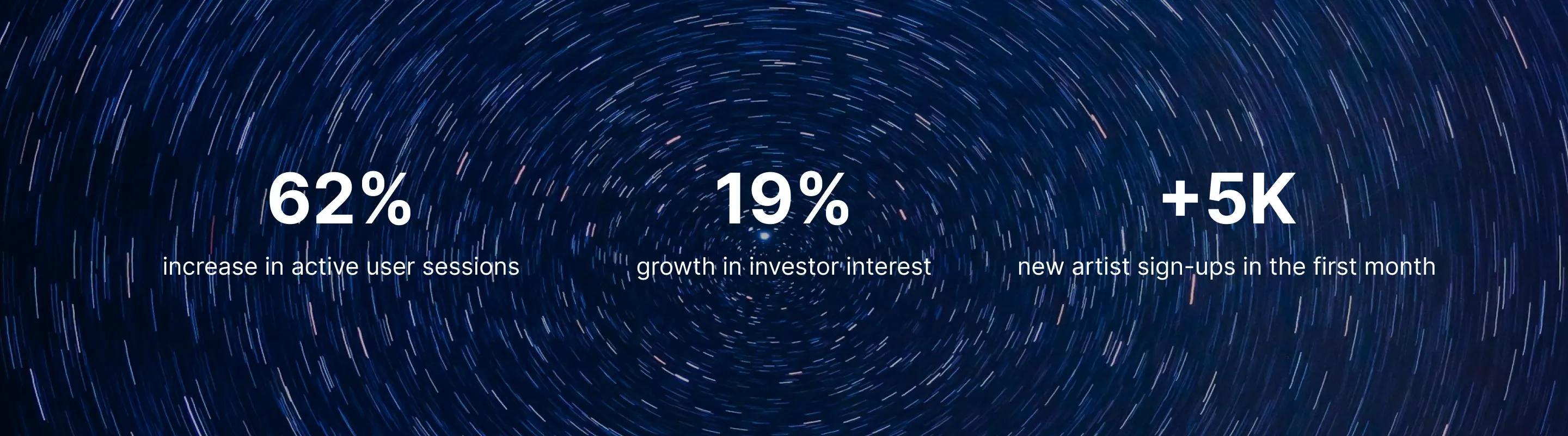 62%
increase in active user sessions

19%
growth in investor interest

+5K
new artist sign-ups in the first month